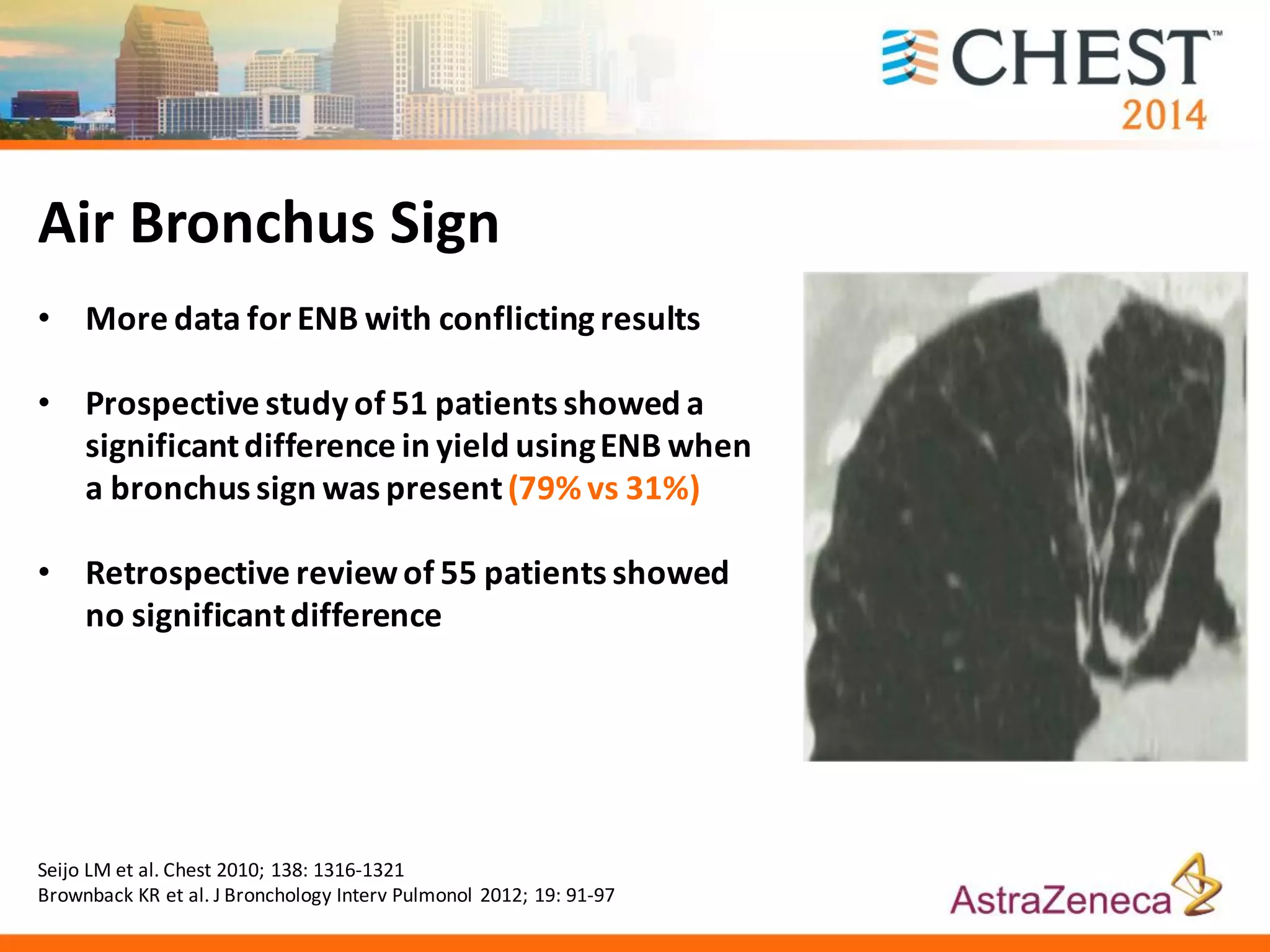 CHEST™
2014

Air Bronchus Sign

• More data for ENB with conflicting results

• Prospective study of 51 patients showed a significant difference in yield using ENB when a bronchus sign was present (79% vs 31%)

• Retrospective review of 55 patients showed no significant difference

Seijo LM et al. Chest 2010; 138: 1316-1321
Brownback KR et al. J Bronchology Interv Pulmonol 2012; 19: 91-97

AstraZeneca